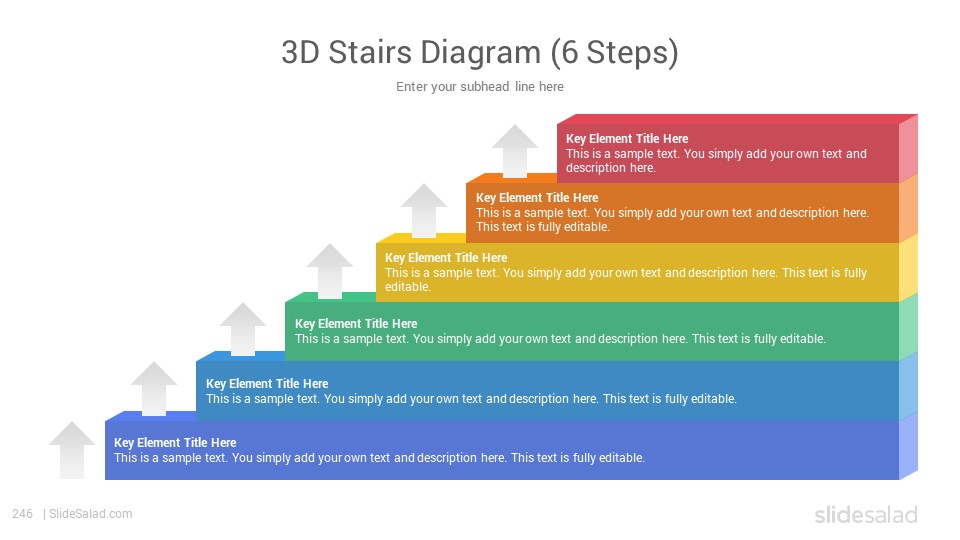 3D Stairs Diagram (6 Steps)

Enter your subhead line here

Key Element Title Here
This is a sample text. You simply add your own text and description here.

Key Element Title Here
This is a sample text. You simply add your own text and description here. This text is fully editable.

Key Element Title Here
This is a sample text. You simply add your own text and description here. This text is fully editable.

Key Element Title Here
This is a sample text. You simply add your own text and description here. This text is fully editable.

Key Element Title Here
This is a sample text. You simply add your own text and description here. This text is fully editable.

Key Element Title Here
This is a sample text. You simply add your own text and description here. This text is fully editable.

246 | SlideSalad.com

slidesalad